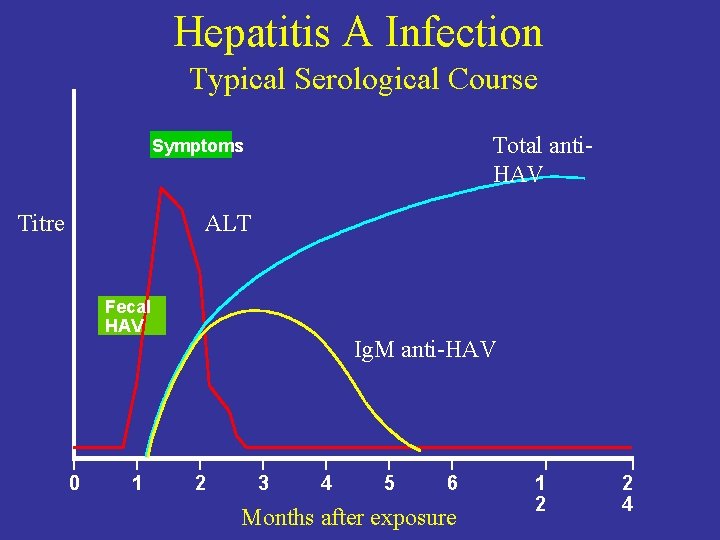 Hepatitis A Infection
Typical Serological Course

Symptoms

Total anti-HAV

Titre

ALT

Fecal HAV

IgM anti-HAV

0 1 2 3 4 5 6 12 24

Months after exposure